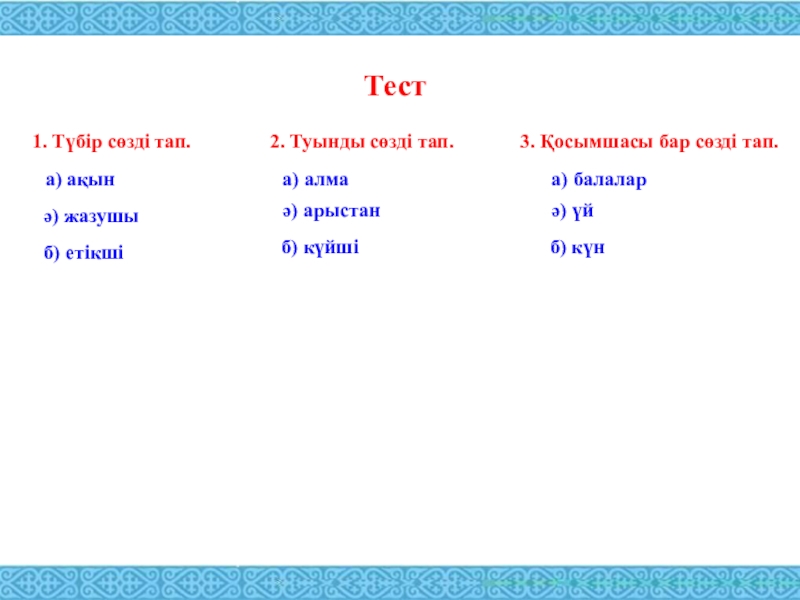 Тест

1. Түбір сөзді тап.

а) ақын

ә) жазушы

б) етікші

2. Туынды сөзді тап.

а) алма

ә) арыстан

б) күйші

3. Қосымшасы бар сөзді тап.

а) балалар

ә) үй

б) күн